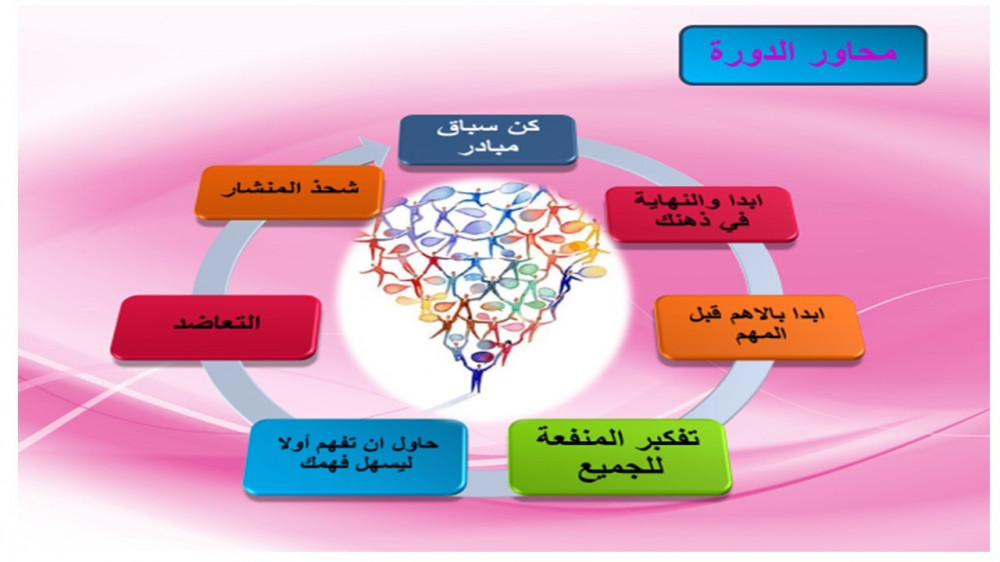 محاور الدورة

كن سباق مبادر

ابدا والنهاية في ذهنك

ابدا بالاهم قبل المهم

تفكير المنفعة للجميع

حاول ان تفهم أولا ليسهل فهمك

التعاضد

شحذ المنشار